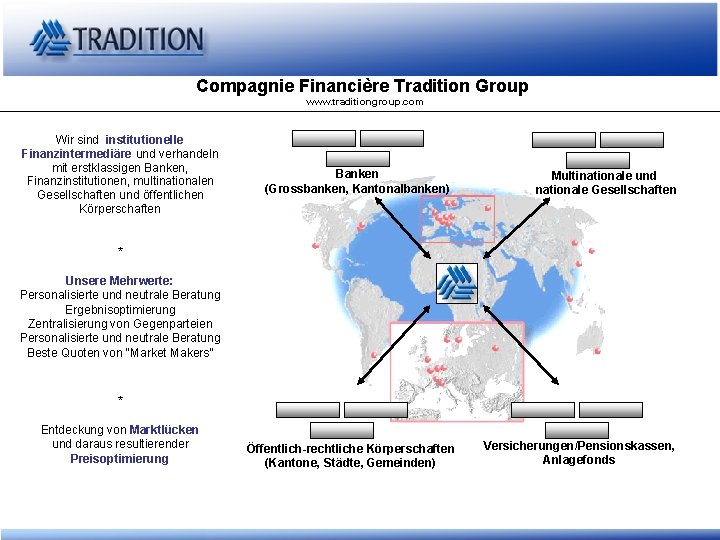 TRADITION

Compagnie Financière Tradition Group
www.traditiongroup.com

Wir sind institutionelle Finanzintermediäre und verhandeln mit erstklassigen Banken, Finanzinstitutionen, multinationalen Gesellschaften und öffentlichen Körperschaften

*

Unsere Mehrwerte:
Personalisierte und neutrale Beratung
Ergebnisoptimierung
Zentralisierung von Gegenparteien
Personalisierte und neutrale Beratung
Beste Quoten von "Market Makers"

*

Entdeckung von Marktlücken und daraus resultierender Preisoptimierung

Banken
(Grossbanken, Kantonalbanken)

Multinationale und nationale Gesellschaften

Öffentlich-rechtliche Körperschaften
(Kantone, Städte, Gemeinden)

Versicherungen/Pensionskassen, Anlagefonds